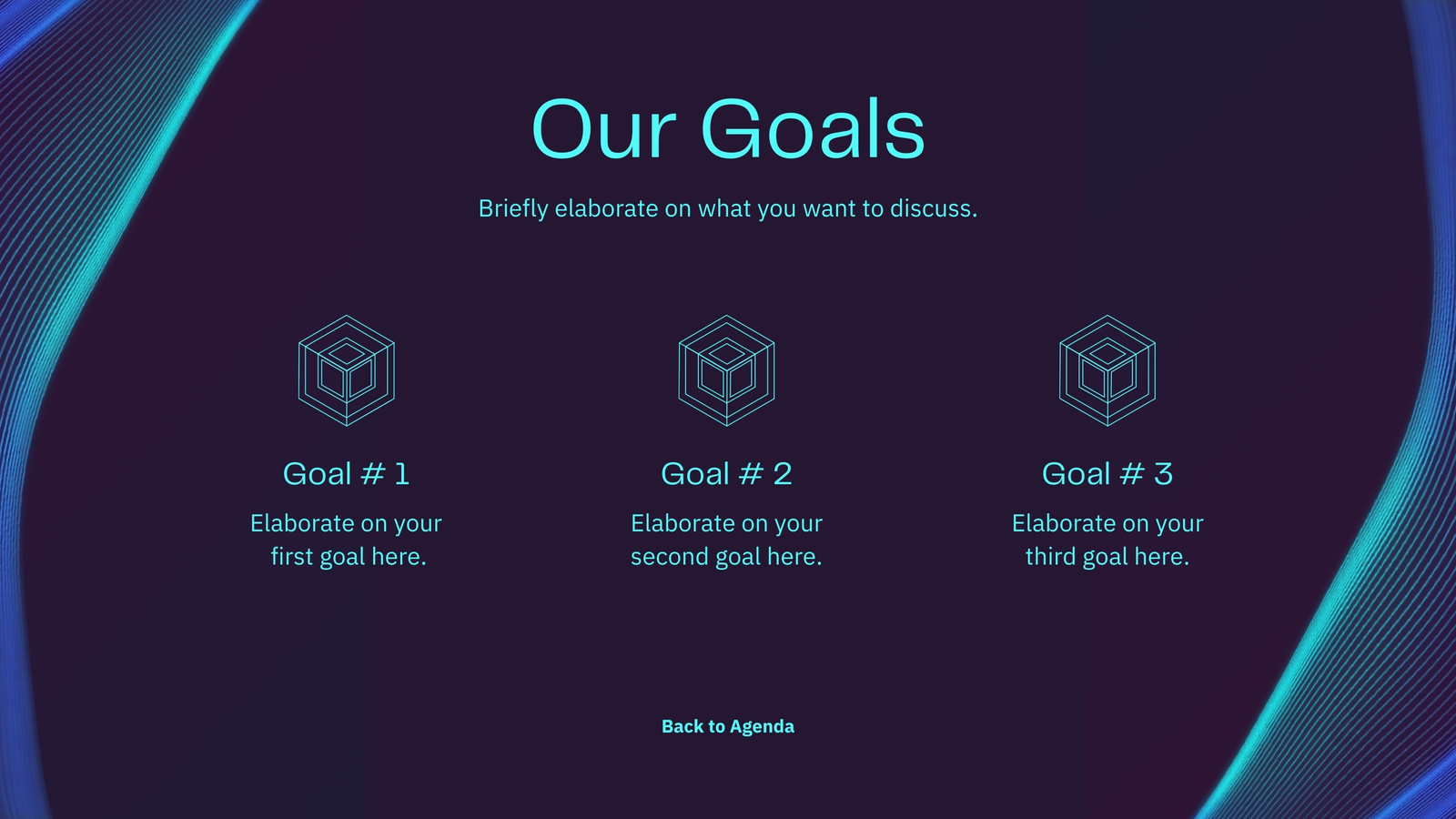 Our Goals

Briefly elaborate on what you want to discuss.

Goal # 1

Elaborate on your first goal here.

Goal # 2

Elaborate on your second goal here.

Goal # 3

Elaborate on your third goal here.

Back to Agenda